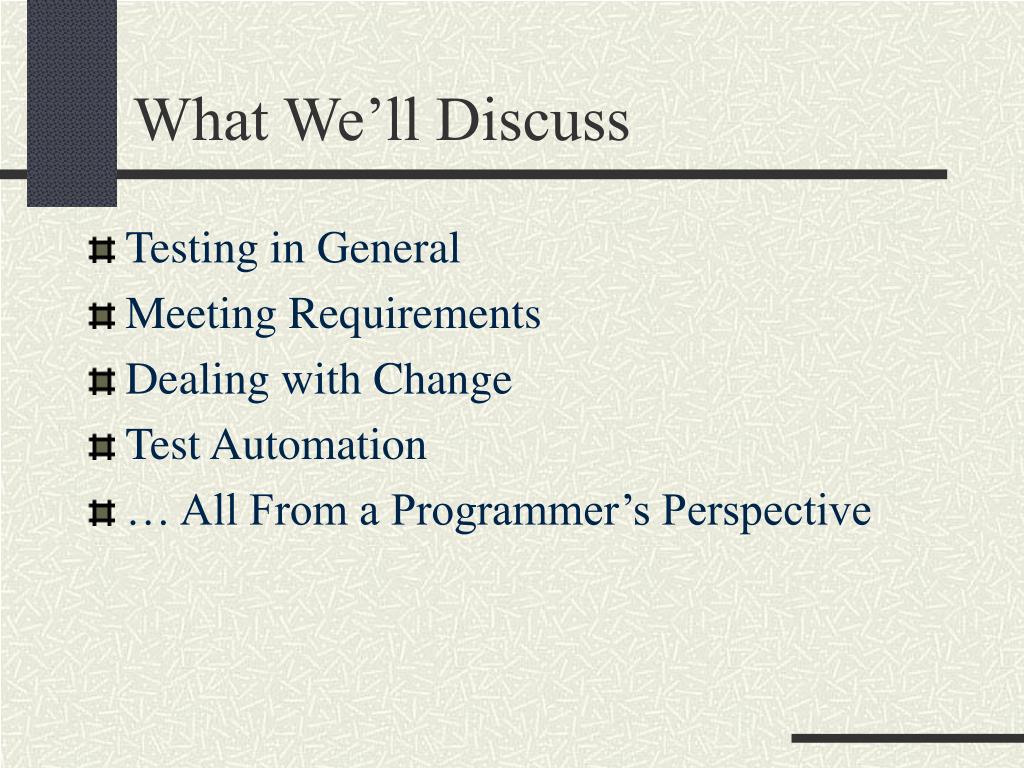 What We’ll Discuss

Testing in General
Meeting Requirements
Dealing with Change
Test Automation
… All From a Programmer’s Perspective